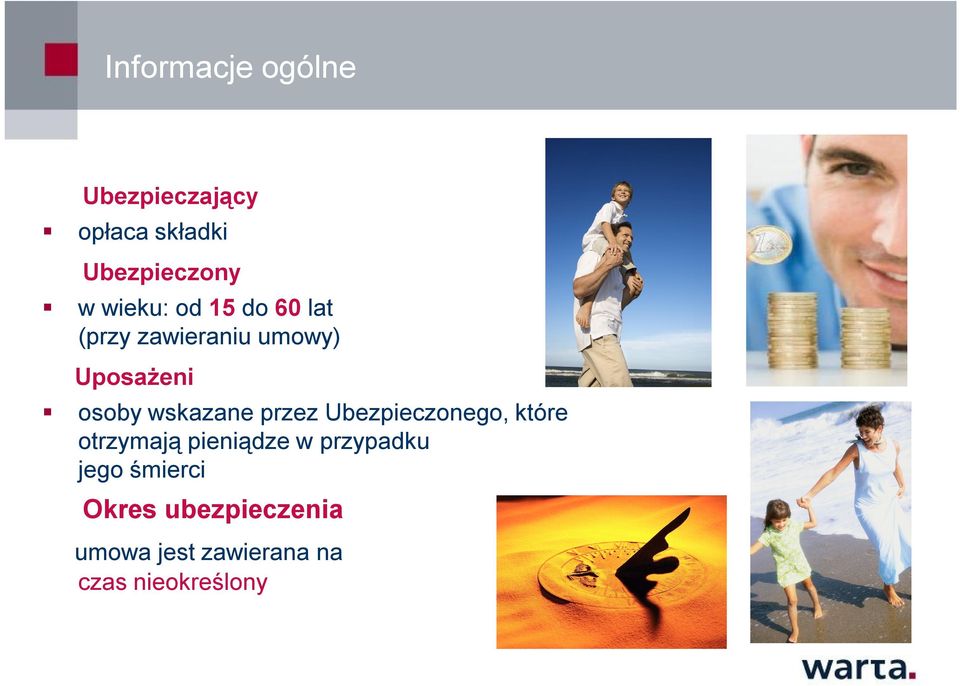 Informacje ogólne

Ubezpieczający

▪ opłaca składki

Ubezpieczony

▪ w wieku: od 15 do 60 lat (przy zawieraniu umowy)

Uposażeni

▪ osoby wskazane przez Ubezpieczonego, które otrzymają pieniądze w przypadku jego śmierci

Okres ubezpieczenia

umowa jest zawierana na czas nieokreślony

warta.